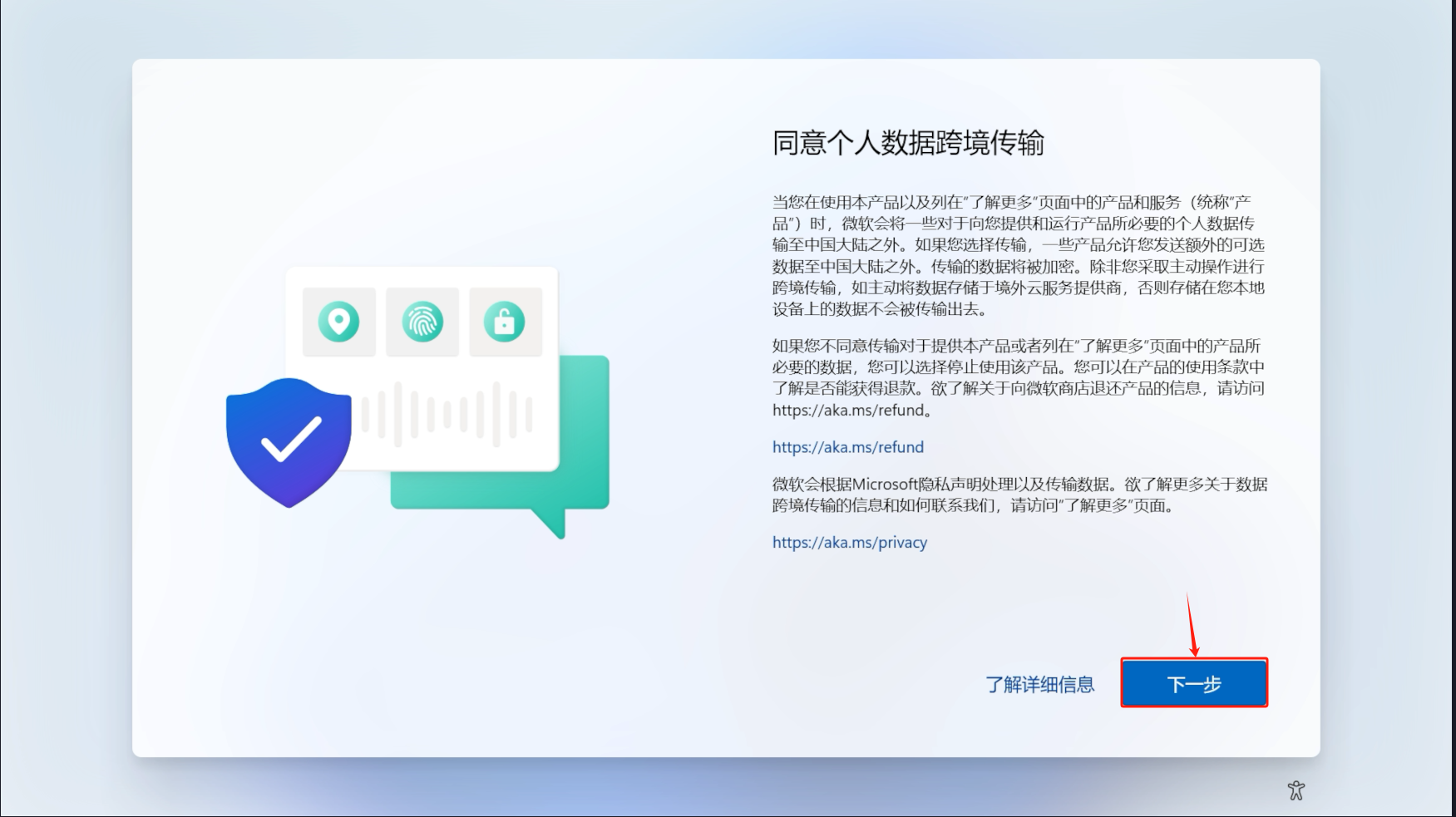 同意个人数据跨境传输

当您在使用本产品以及列在"了解更多"页面中的产品和服务（统称"产品"）时，微软会将一些对于向您提供和运行产品所必要的个人数据传输至中国大陆之外。如果您选择传输，一些产品允许您发送额外的可选数据至中国大陆之外。传输的数据将被加密。除非您采取主动操作进行跨境传输，如主动将数据存储于境外云服务提供商，否则存储在您本地设备上的数据不会被传输出去。

如果您不同意传输对于提供本产品或者列在"了解更多"页面中的产品所必要的数据，您可以选择停止使用该产品。您可以在产品的使用条款中了解是否能获得退款。欲了解关于向微软商店退还产品的信息，请访问 https://aka.ms/refund。

https://aka.ms/refund

微软会根据Microsoft隐私声明处理以及传输数据。欲了解更多关于数据跨境传输的信息和如何联系我们，请访问"了解更多"页面。

https://aka.ms/privacy

了解详细信息

下一步